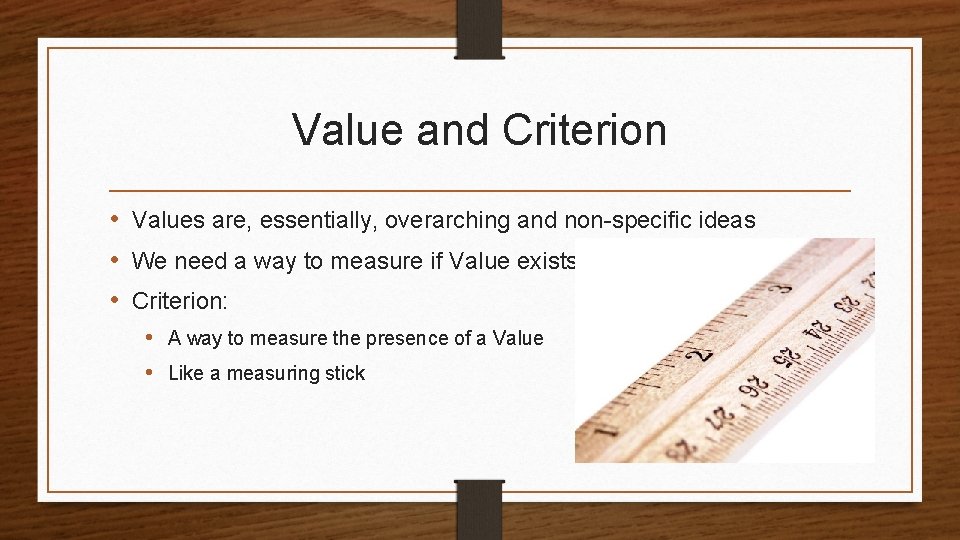 Value and Criterion

• Values are, essentially, overarching and non-specific ideas
• We need a way to measure if Value exists
• Criterion:
  • A way to measure the presence of a Value
  • Like a measuring stick

1 2 3
28 27 26 25 24 23 22